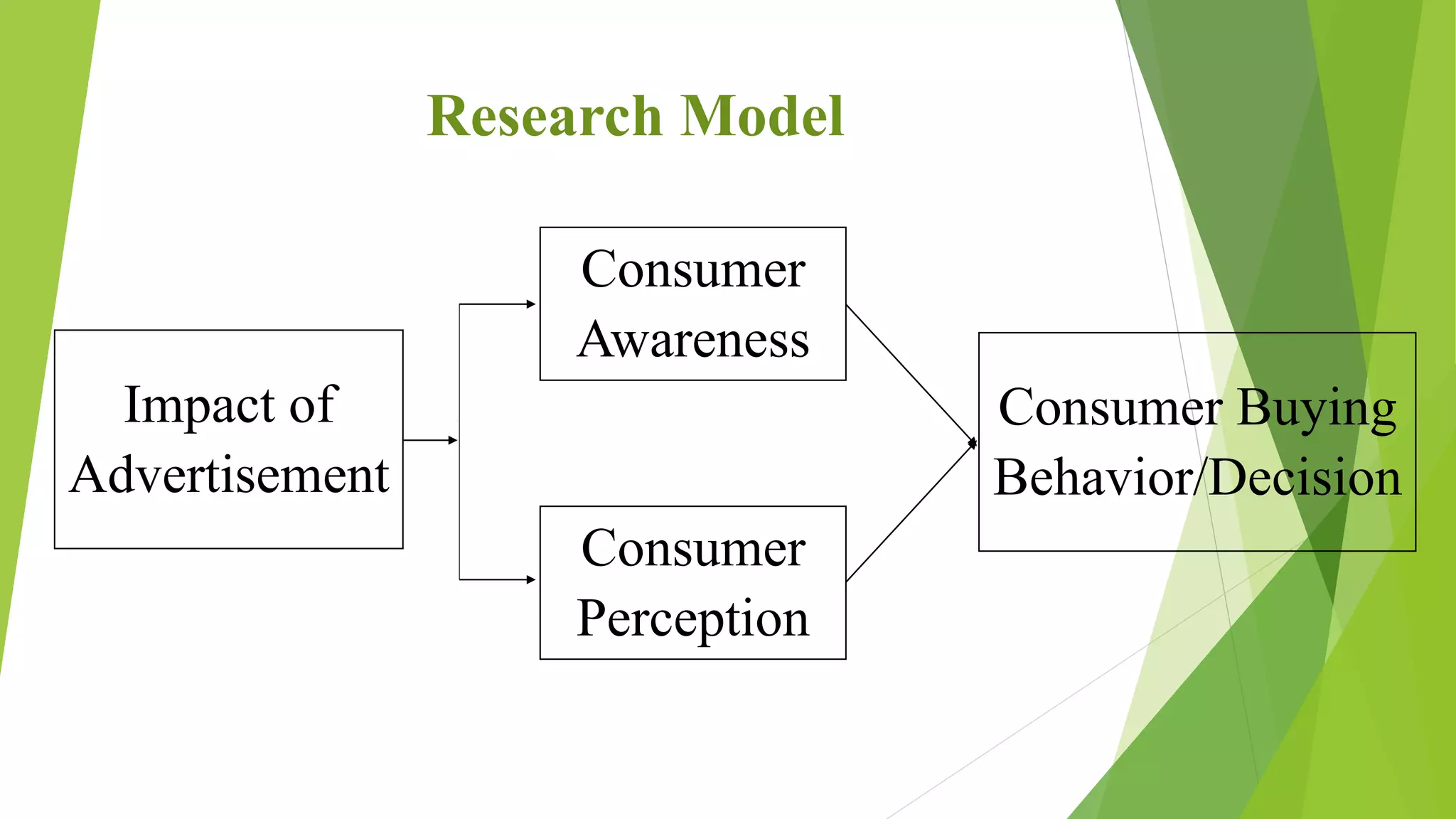 Research Model

Impact of Advertisement

Consumer Awareness

Consumer Perception

Consumer Buying Behavior/Decision